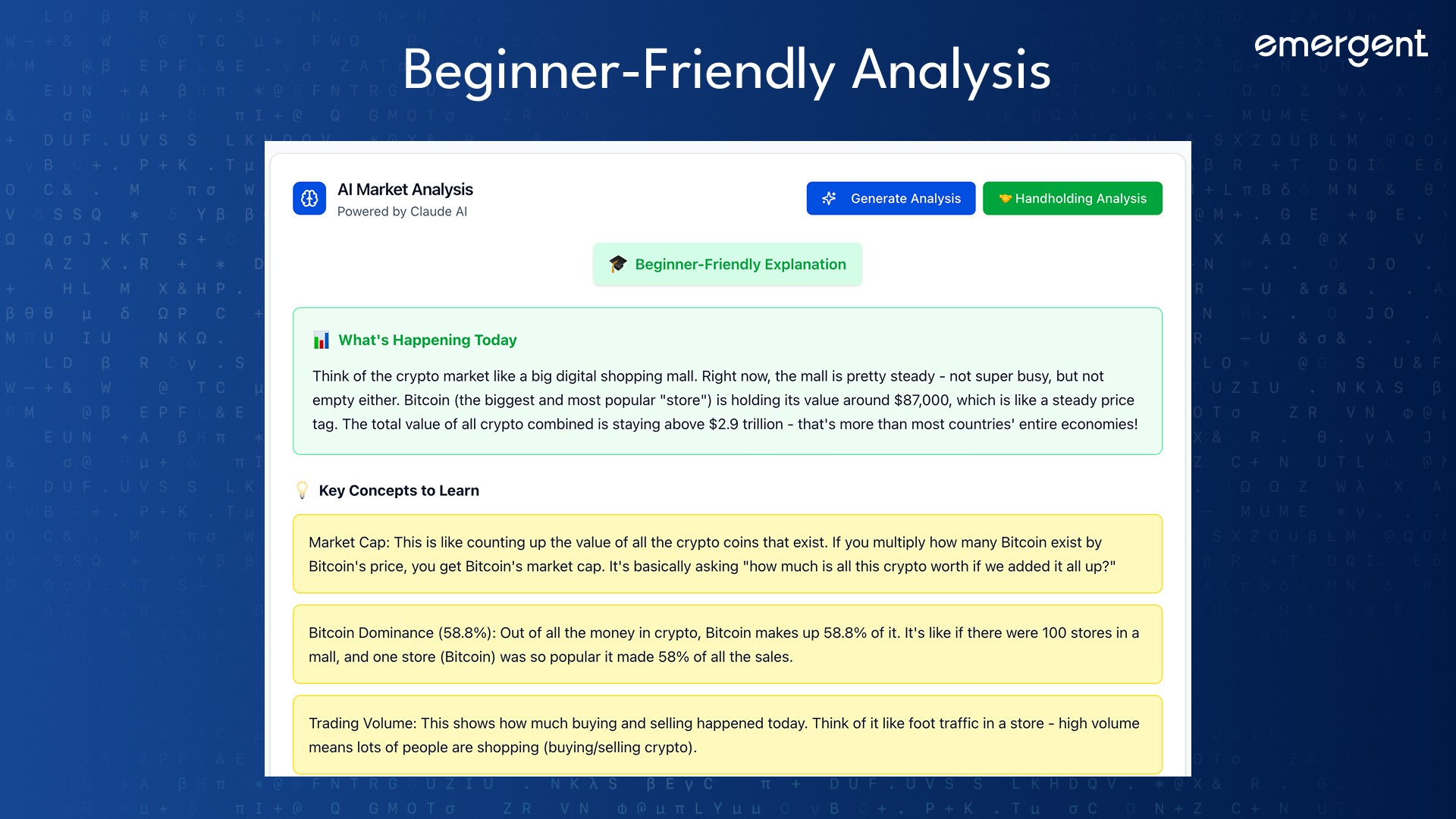 Beginner-Friendly Analysis

emergent

AI Market Analysis
Powered by Claude AI

Generate Analysis

Handholding Analysis

Beginner-Friendly Explanation

What's Happening Today

Think of the crypto market like a big digital shopping mall. Right now, the mall is pretty steady - not super busy, but not empty either. Bitcoin (the biggest and most popular "store") is holding its value around $87,000, which is like a steady price tag. The total value of all crypto combined is staying above $2.9 trillion - that's more than most countries' entire economies!

Key Concepts to Learn

Market Cap: This is like counting up the value of all the crypto coins that exist. If you multiply how many Bitcoin exist by Bitcoin's price, you get Bitcoin's market cap. It's basically asking "how much is all this crypto worth if we added it all up?"

Bitcoin Dominance (58.8%): Out of all the money in crypto, Bitcoin makes up 58.8% of it. It's like if there were 100 stores in a mall, and one store (Bitcoin) was so popular it made 58% of all the sales.

Trading Volume: This shows how much buying and selling happened today. Think of it like foot traffic in a store - high volume means lots of people are shopping (buying/selling crypto).